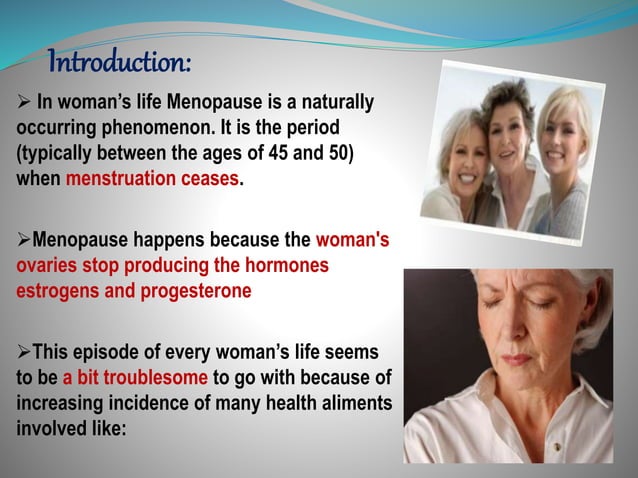 Introduction:

➢ In woman's life Menopause is a naturally occurring phenomenon. It is the period (typically between the ages of 45 and 50) when menstruation ceases.

➢Menopause happens because the woman's ovaries stop producing the hormones estrogens and progesterone

➢This episode of every woman's life seems to be a bit troublesome to go with because of increasing incidence of many health aliments involved like: